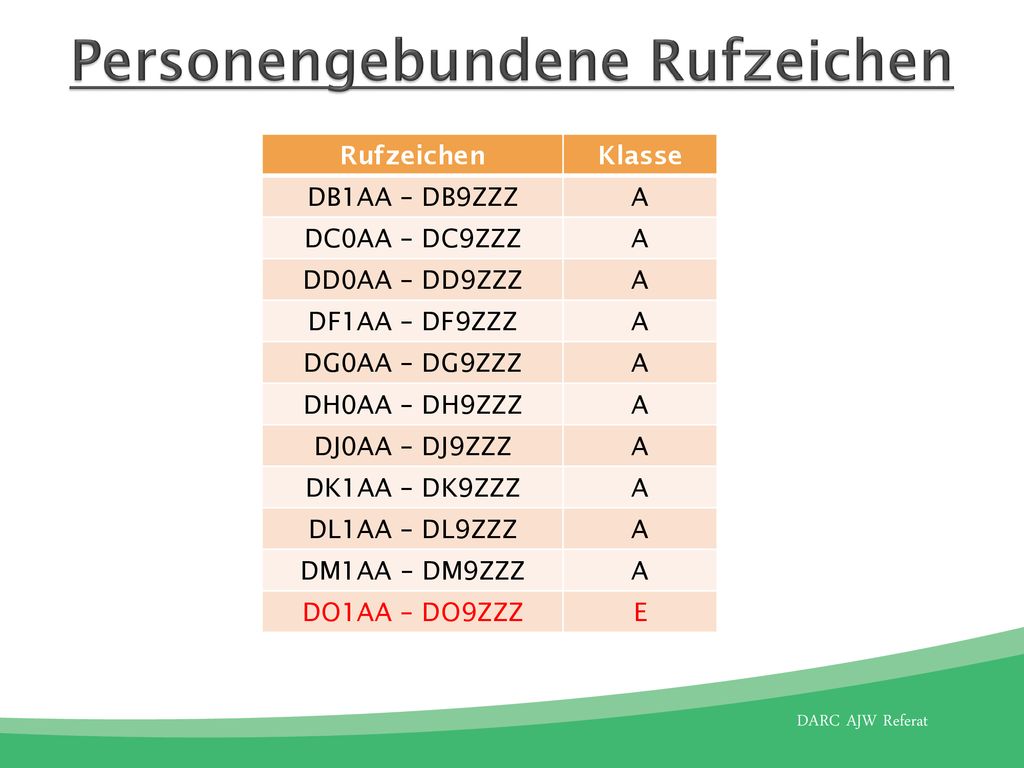 Personengebundene Rufzeichen

| Rufzeichen | Klasse |
|---|---|
| DB1AA – DB9ZZZ | A |
| DC0AA – DC9ZZZ | A |
| DD0AA – DD9ZZZ | A |
| DF1AA – DF9ZZZ | A |
| DG0AA – DG9ZZZ | A |
| DH0AA – DH9ZZZ | A |
| DJ0AA – DJ9ZZZ | A |
| DK1AA – DK9ZZZ | A |
| DL1AA – DL9ZZZ | A |
| DM1AA – DM9ZZZ | A |
| DO1AA – DO9ZZZ | E |

DARC AJW Referat